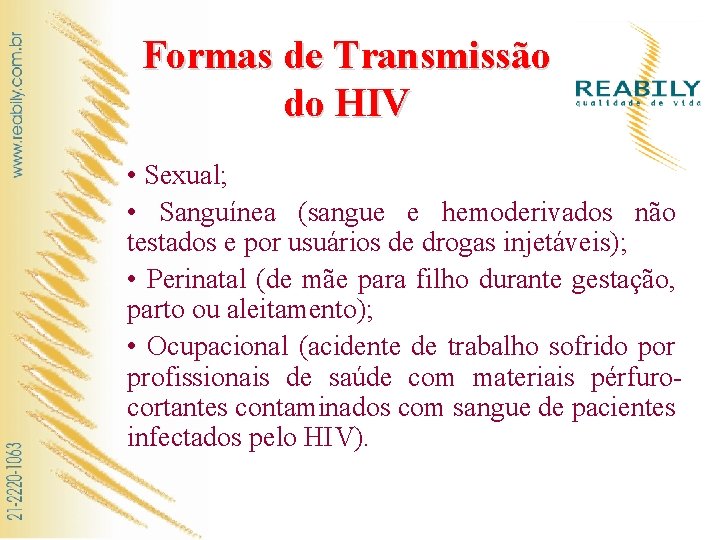 www.reabily.com.br

Formas de Transmissão do HIV

REABILY
qualidade de vida

• Sexual;

• Sanguínea (sangue e hemoderivados não testados e por usuários de drogas injetáveis);

• Perinatal (de mãe para filho durante gestação, parto ou aleitamento);

• Ocupacional (acidente de trabalho sofrido por profissionais de saúde com materiais pérfuro-cortantes contaminados com sangue de pacientes infectados pelo HIV).

21-2220-1063